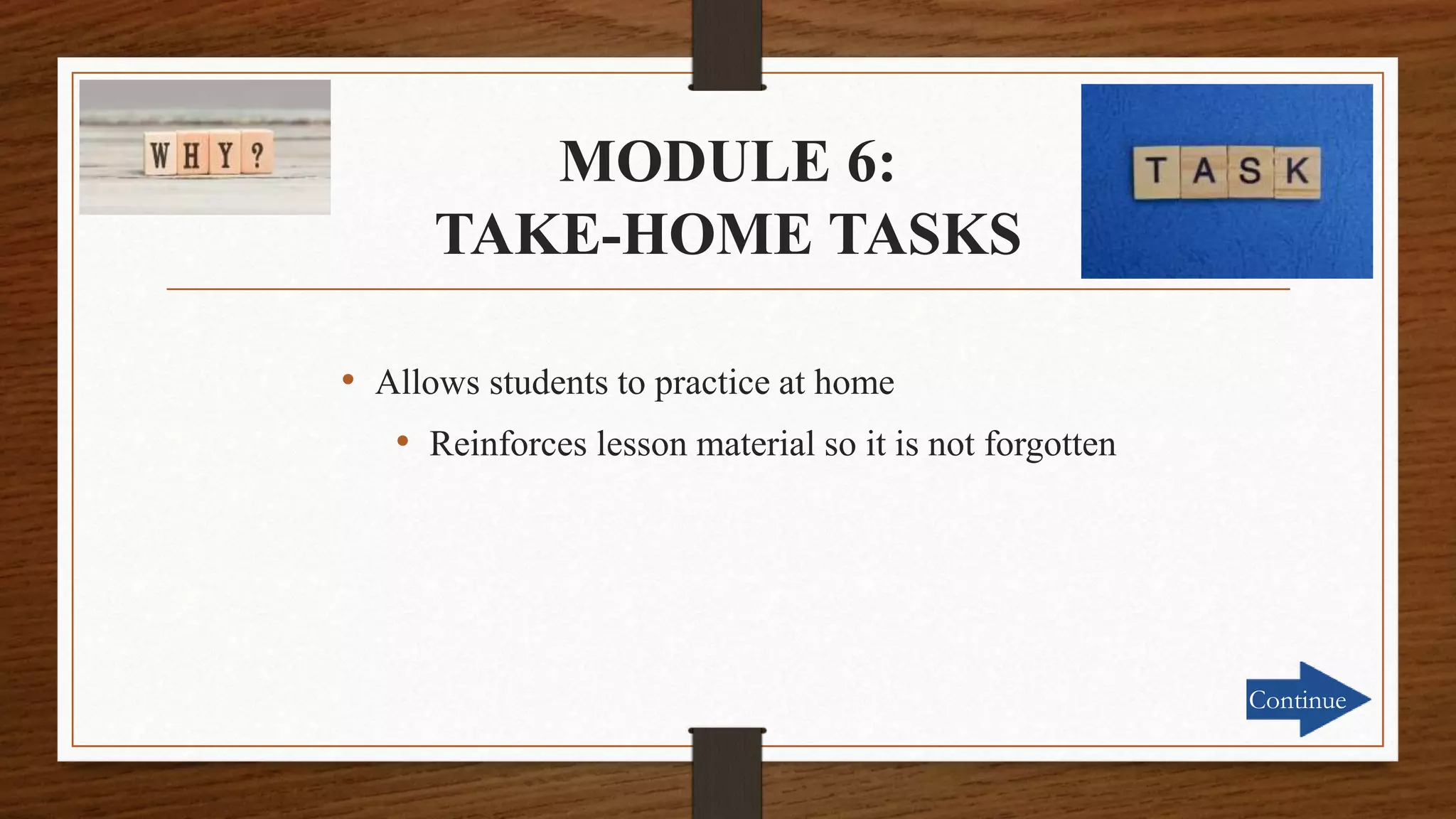 WHY?

MODULE 6:
TAKE-HOME TASKS

TASK

• Allows students to practice at home
• Reinforces lesson material so it is not forgotten

Continue